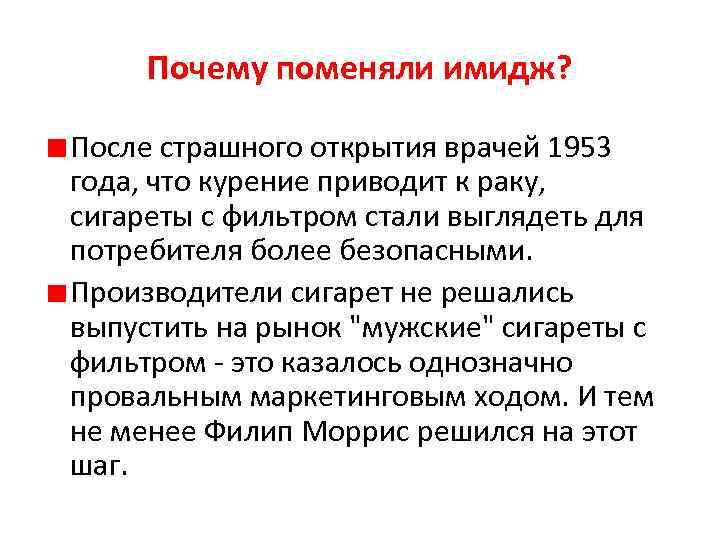 Почему поменяли имидж?

После страшного открытия врачей 1953 года, что курение приводит к раку, сигареты с фильтром стали выглядеть для потребителя более безопасными.

Производители сигарет не решались выпустить на рынок "мужские" сигареты с фильтром - это казалось однозначно провальным маркетинговым ходом. И тем не менее Филип Моррис решился на этот шаг.